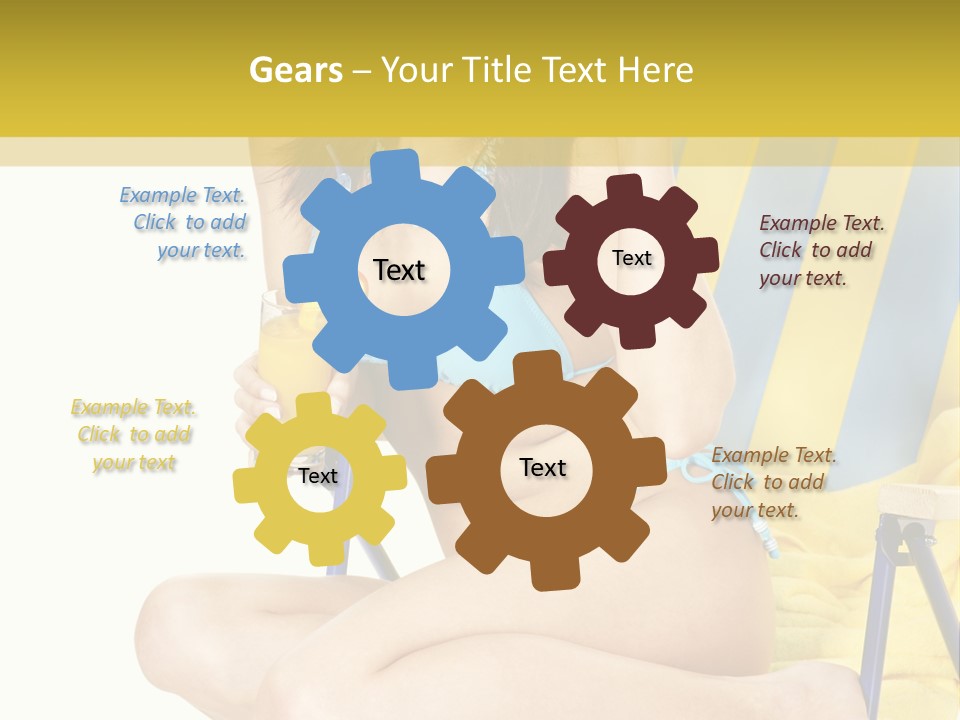 Gears – Your Title Text Here

Example Text. Click to add your text.

Text

Text

Example Text. Click to add your text.

Example Text. Click to add your text

Text

Text

Example Text. Click to add your text.